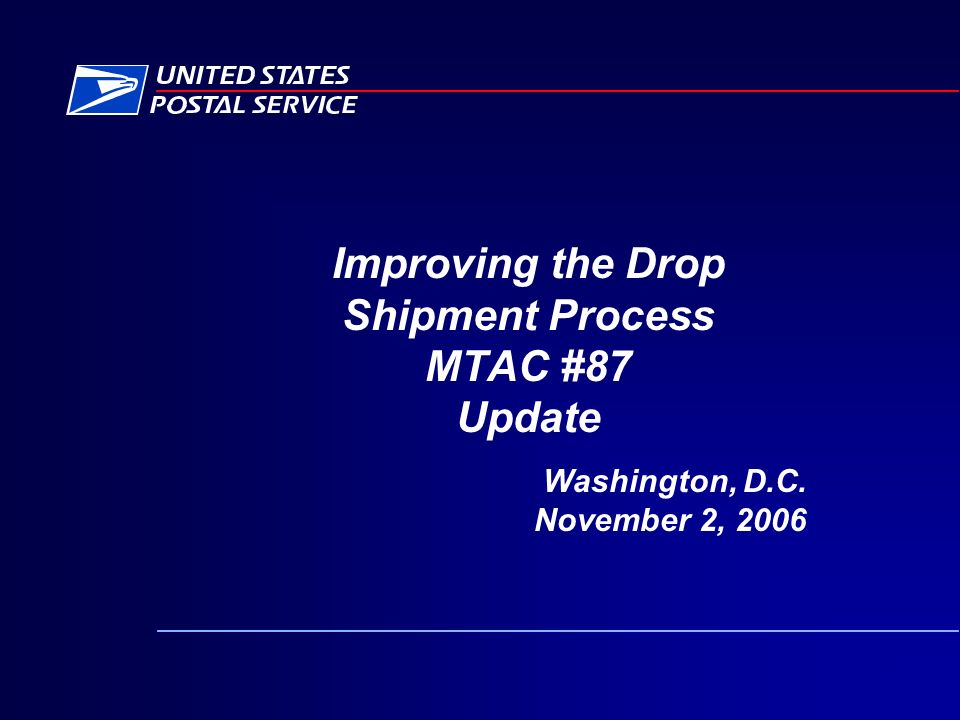 UNITED STATES
POSTAL SERVICE

Improving the Drop Shipment Process
MTAC #87
Update

Washington, D.C.
November 2, 2006